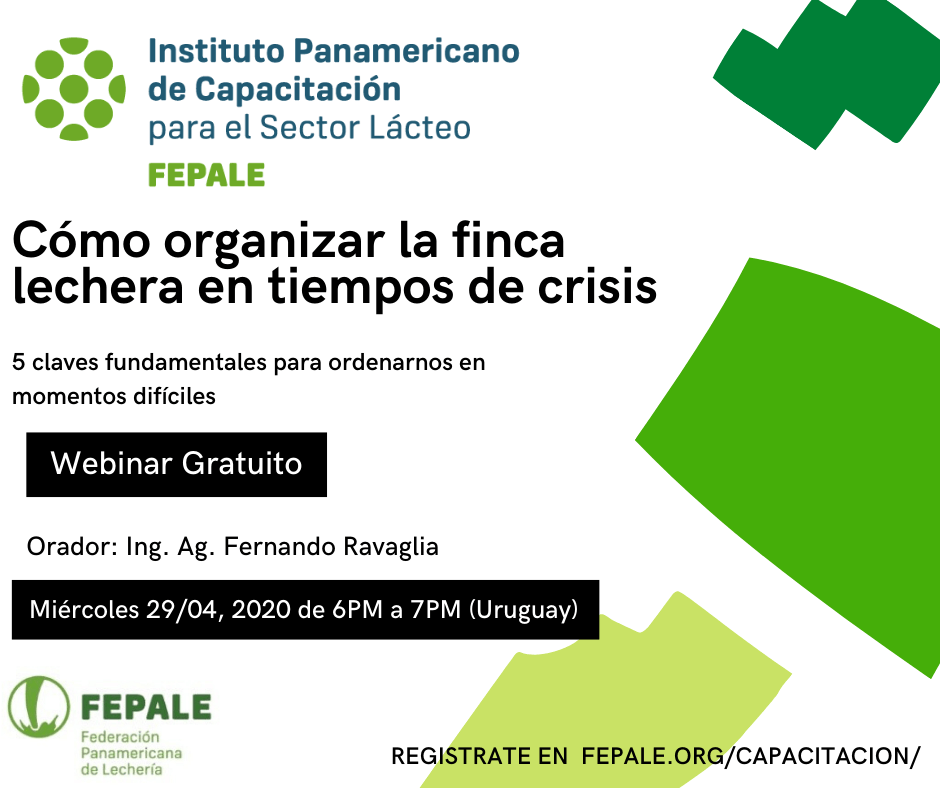 Instituto Panamericano de Capacitación para el Sector Lácteo
FEPALE

Cómo organizar la finca lechera en tiempos de crisis

5 claves fundamentales para ordenarnos en momentos difíciles

Webinar Gratuito

Orador: Ing. Ag. Fernando Ravaglia

Miércoles 29/04, 2020 de 6PM a 7PM (Uruguay)

FEPALE
Federación Panamericana de Lechería

REGISTRATE EN FEPALE.ORG/CAPACITACION/